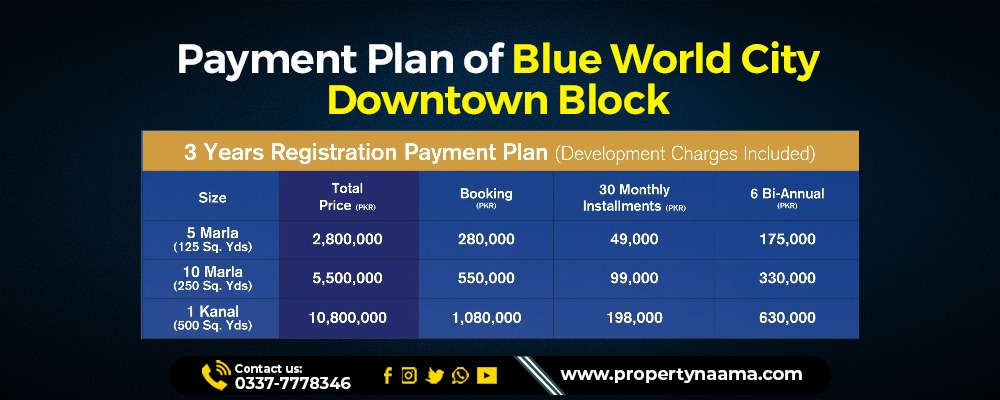 Payment Plan of Blue World City Downtown Block

3 Years Registration Payment Plan (Development Charges Included)

| Size | Total Price (PKR) | Booking (PKR) | 30 Monthly Installments (PKR) | 6 Bi-Annual (PKR) |
|---|---|---|---|---|
| 5 Marla (125 Sq. Yds) | 2,800,000 | 280,000 | 49,000 | 175,000 |
| 10 Marla (250 Sq. Yds) | 5,500,000 | 550,000 | 99,000 | 330,000 |
| 1 Kanal (500 Sq. Yds) | 10,800,000 | 1,080,000 | 198,000 | 630,000 |

Contact us:
0337-7778346

www.propertynaama.com